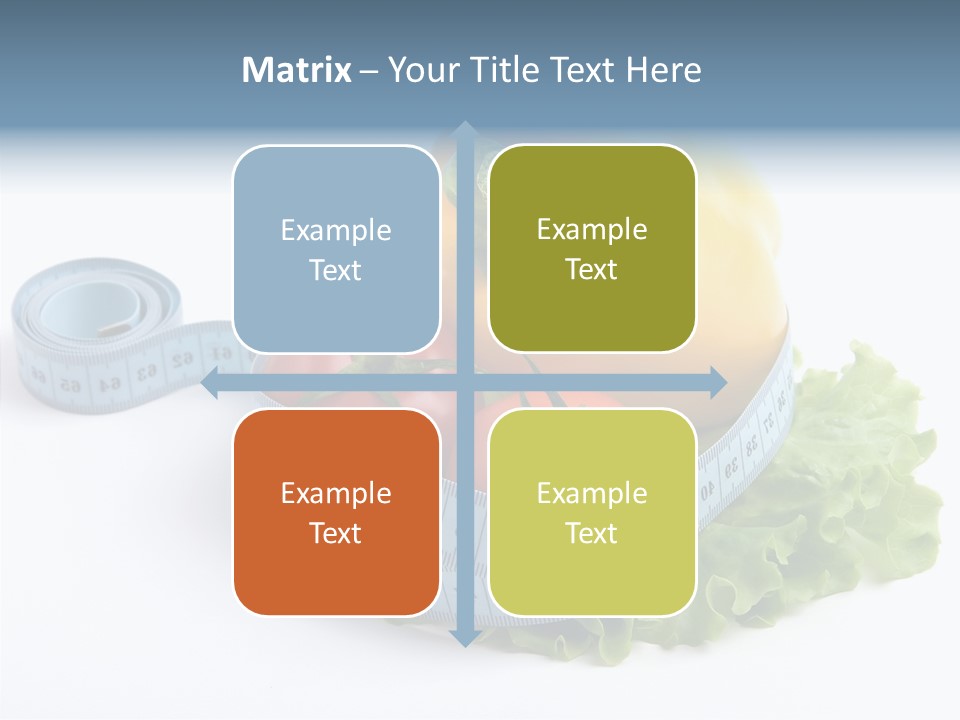 Matrix – Your Title Text Here

Example Text

Example Text

Example Text

Example Text